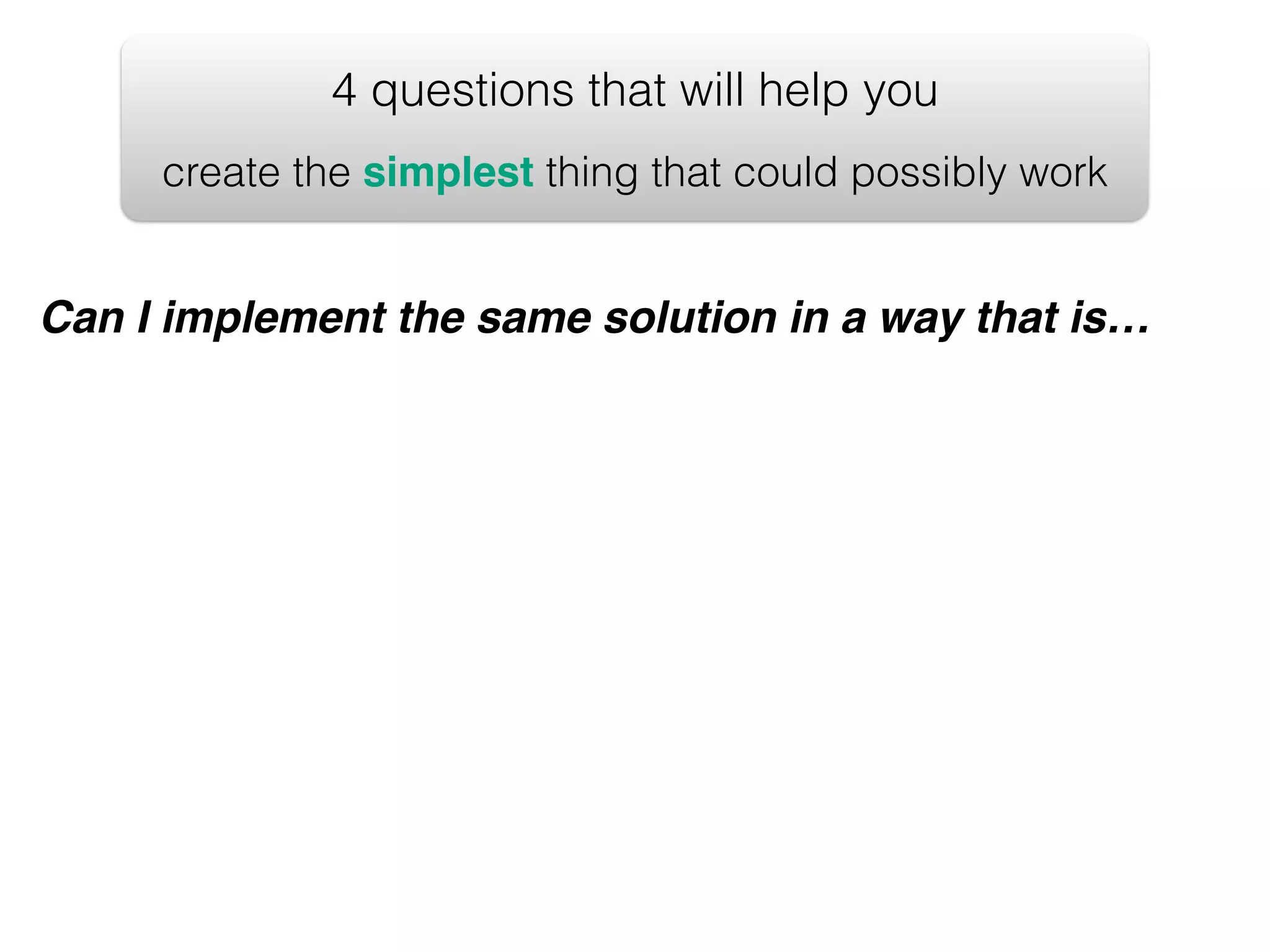 4 questions that will help you

create the simplest thing that could possibly work

Can I implement the same solution in a way that is…